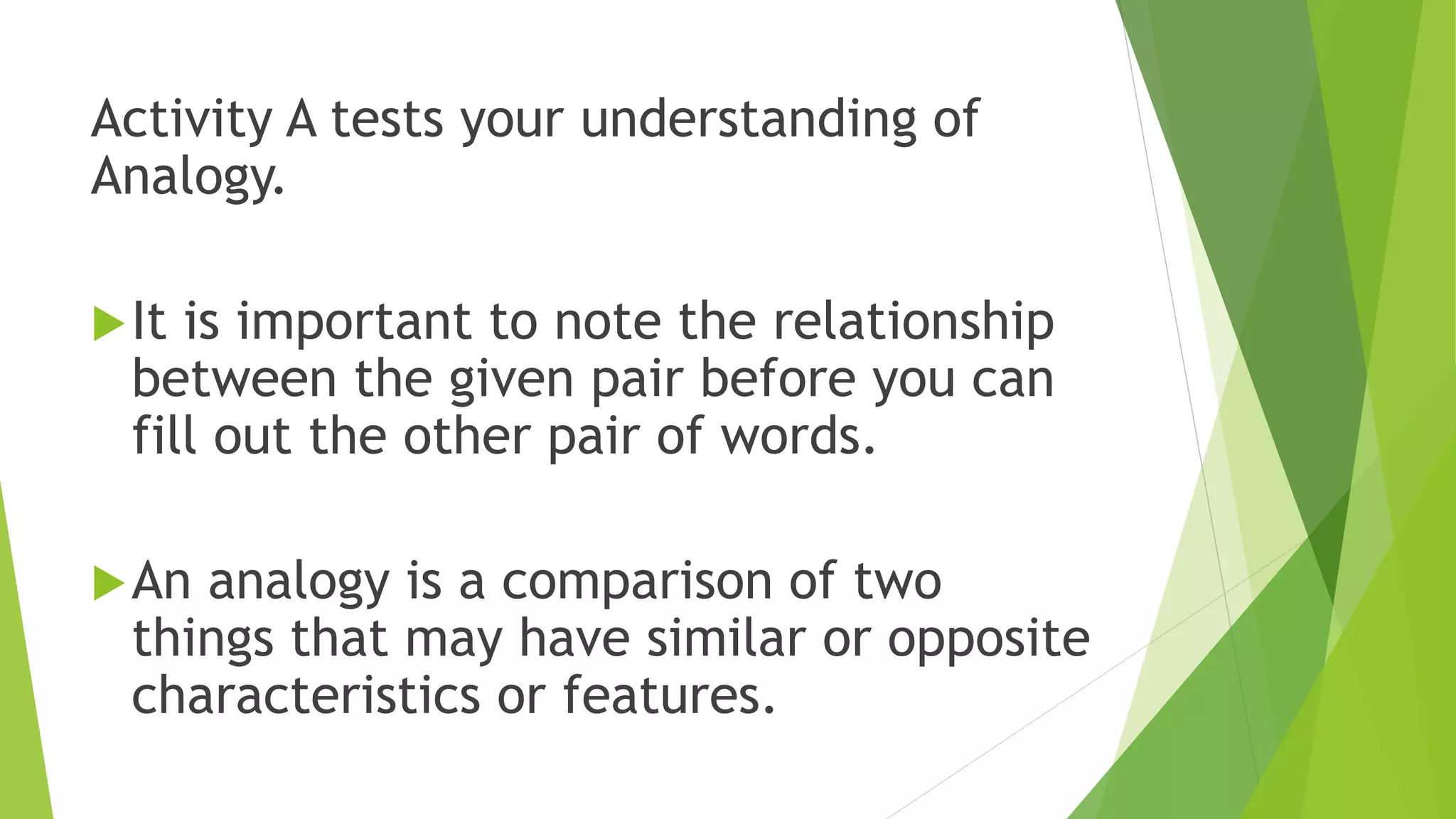 Activity A tests your understanding of Analogy.

It is important to note the relationship between the given pair before you can fill out the other pair of words.

An analogy is a comparison of two things that may have similar or opposite characteristics or features.